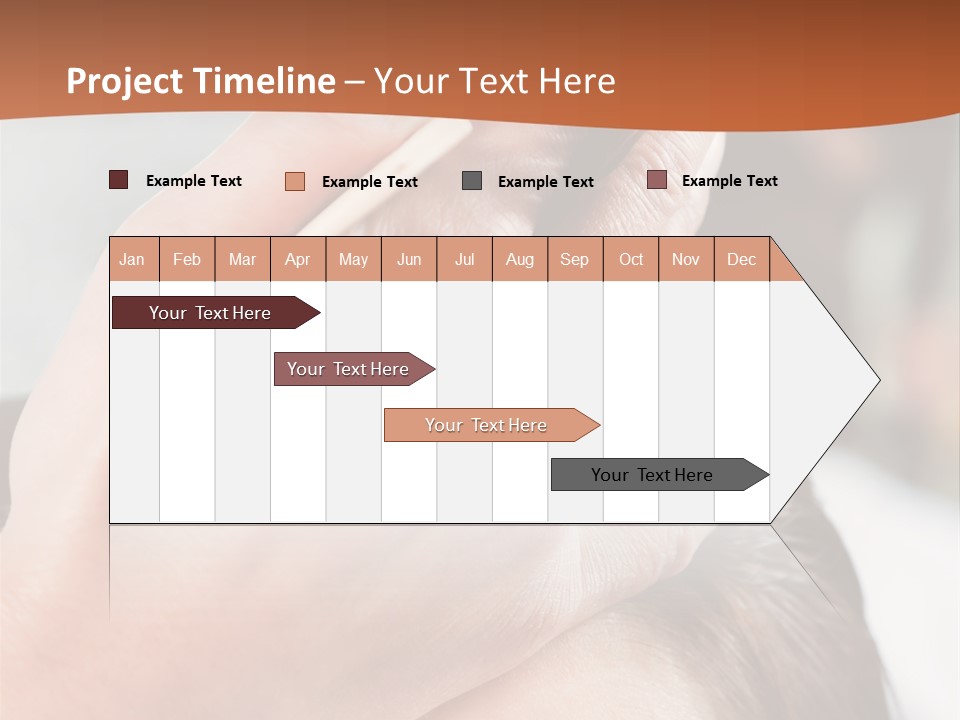 Project Timeline – Your Text Here

Example Text Example Text Example Text Example Text

| Jan | Feb | Mar | Apr | May | Jun | Jul | Aug | Sep | Oct | Nov | Dec |
|---|---|---|---|---|---|---|---|---|---|---|---|

Your Text Here

Your Text Here

Your Text Here

Your Text Here